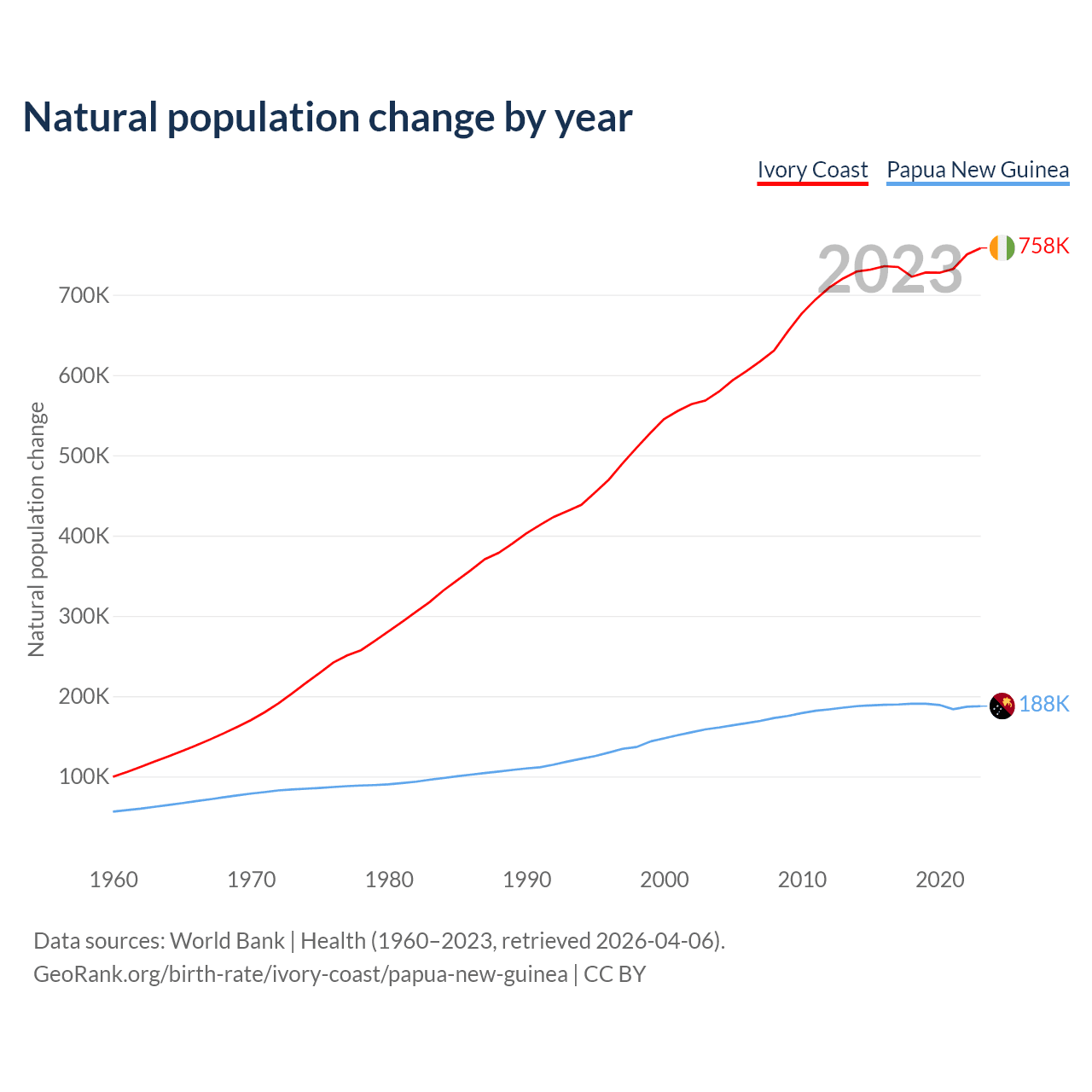 Natural population change by year

Ivory Coast Papua New Guinea

2023

758K

188K

Natural population change

700K
600K
500K
400K
300K
200K
100K

1960 1970 1980 1990 2000 2010 2020

Data sources: World Bank | Health (1960–2023, retrieved 2026-04-06).
GeoRank.org/birth-rate/ivory-coast/papua-new-guinea | CC BY